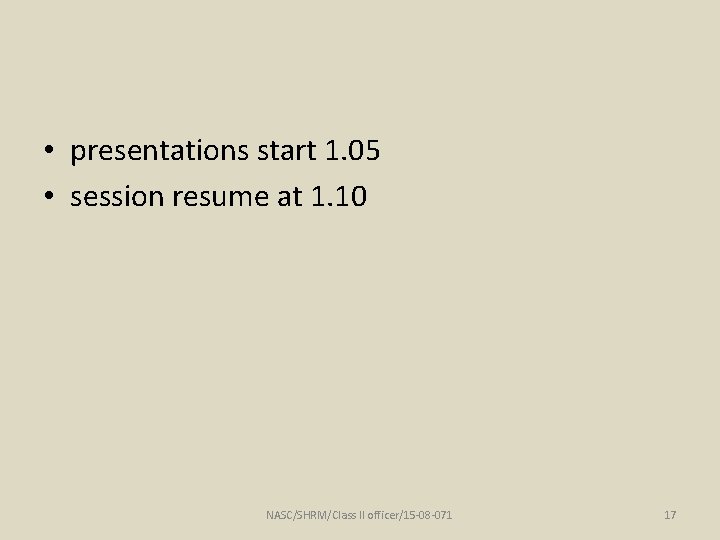 • presentations start 1.05
• session resume at 1.10

NASC/SHRM/Class II officer/15-08-071

17